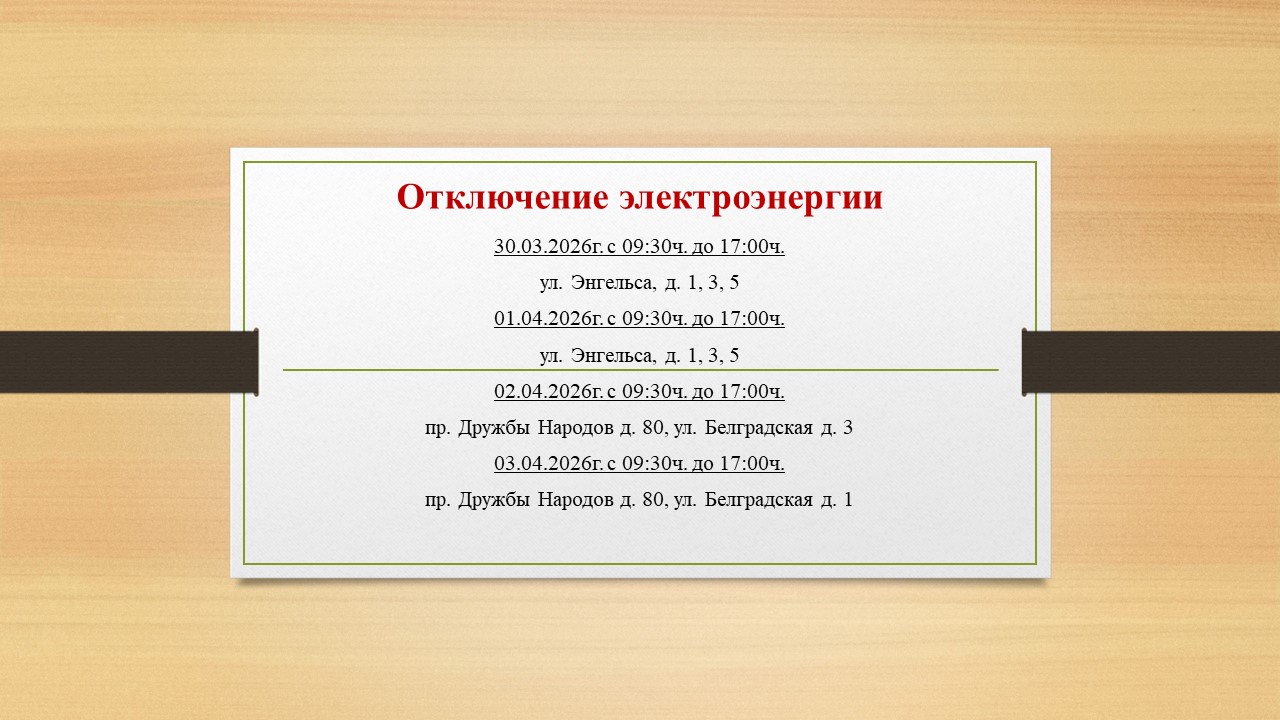 Отключение электроэнергии

30.03.2026г. с 09:30ч. до 17:00ч.

ул. Энгельса, д. 1, 3, 5

01.04.2026г. с 09:30ч. до 17:00ч.

ул. Энгельса, д. 1, 3, 5

02.04.2026г. с 09:30ч. до 17:00ч.

пр. Дружбы Народов д. 80, ул. Белградская д. 3

03.04.2026г. с 09:30ч. до 17:00ч.

пр. Дружбы Народов д. 80, ул. Белградская д. 1